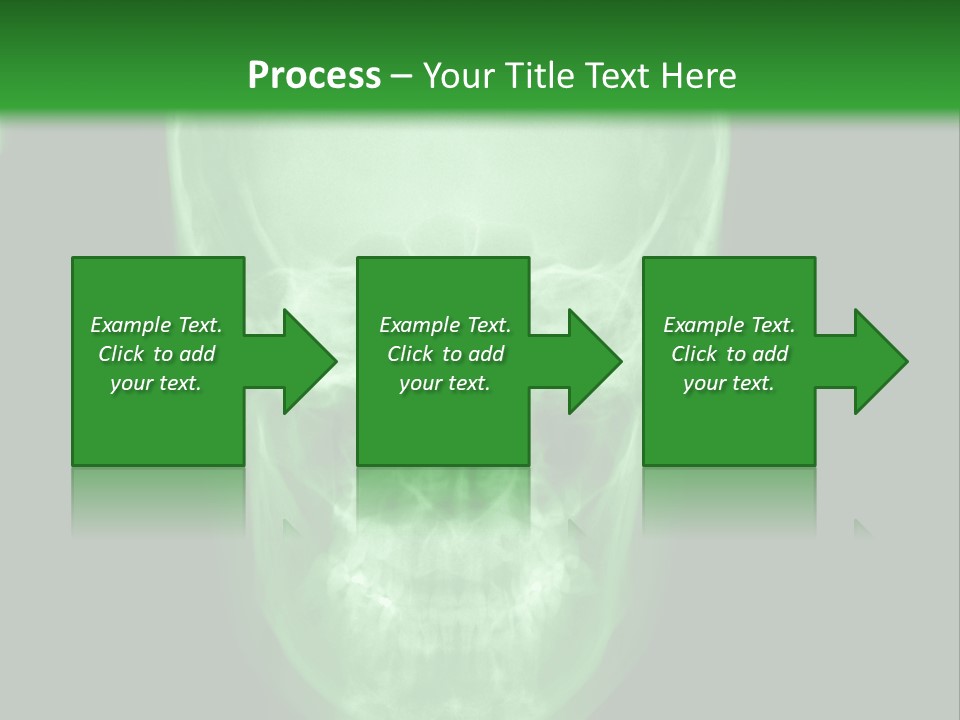 Process – Your Title Text Here

Example Text. Click to add your text.

Example Text. Click to add your text.

Example Text. Click to add your text.